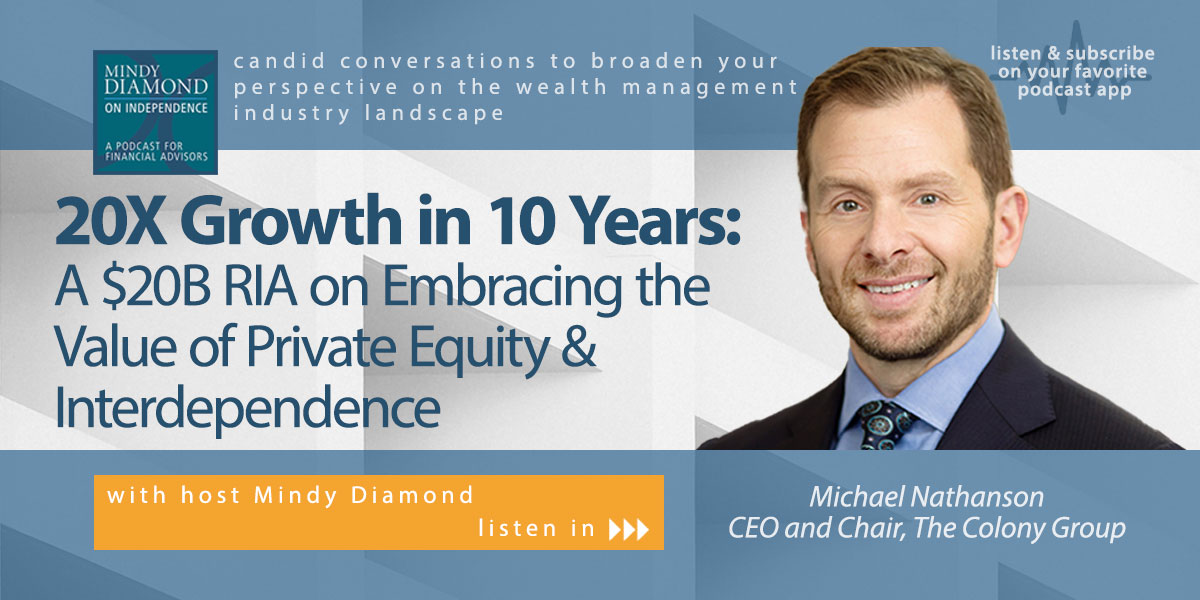 MINDY DIAMOND ON INDEPENDENCE

A PODCAST FOR FINANCIAL ADVISORS

candid conversations to broaden your perspective on the wealth management industry landscape

listen & subscribe on your favorite podcast app

20X Growth in 10 Years: A $20B RIA on Embracing the Value of Private Equity & Interdependence

with host Mindy Diamond

listen in

Michael Nathanson
CEO and Chair, The Colony Group